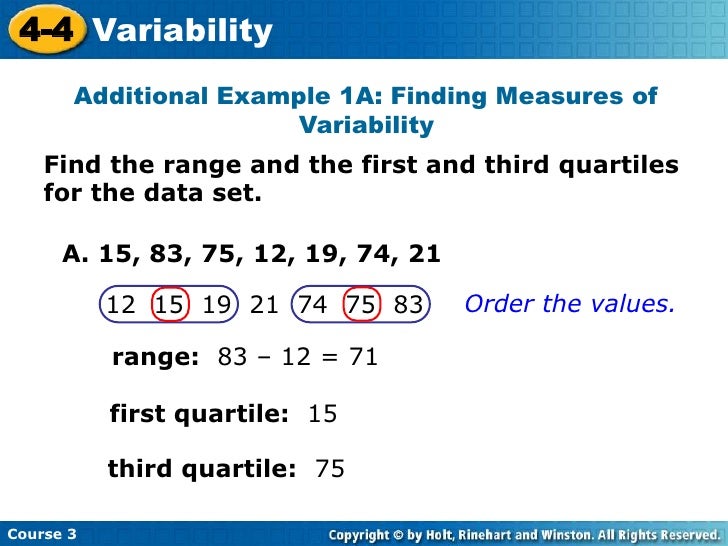 4-4 Variability

Additional Example 1A: Finding Measures of Variability

Find the range and the first and third quartiles for the data set.

A. 15, 83, 75, 12, 19, 74, 21

12 15 19 21 74 75 83 Order the values.

range: 83 – 12 = 71

first quartile: 15

third quartile: 75

Course 3

Copyright © by Holt, Rinehart and Winston. All Rights Reserved.